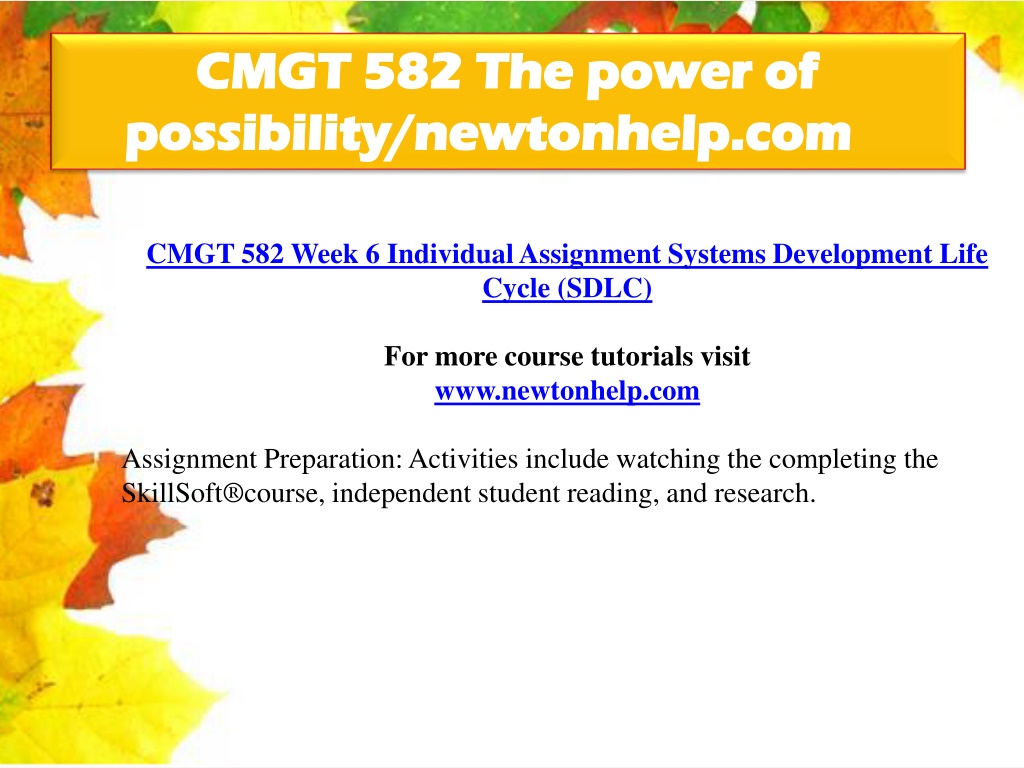 CMGT 582 The power of possibility/newtonhelp.com

CMGT 582 Week 6 Individual Assignment Systems Development Life Cycle (SDLC)

For more course tutorials visit
www.newtonhelp.com

Assignment Preparation: Activities include watching the completing the SkillSoft®course, independent student reading, and research.